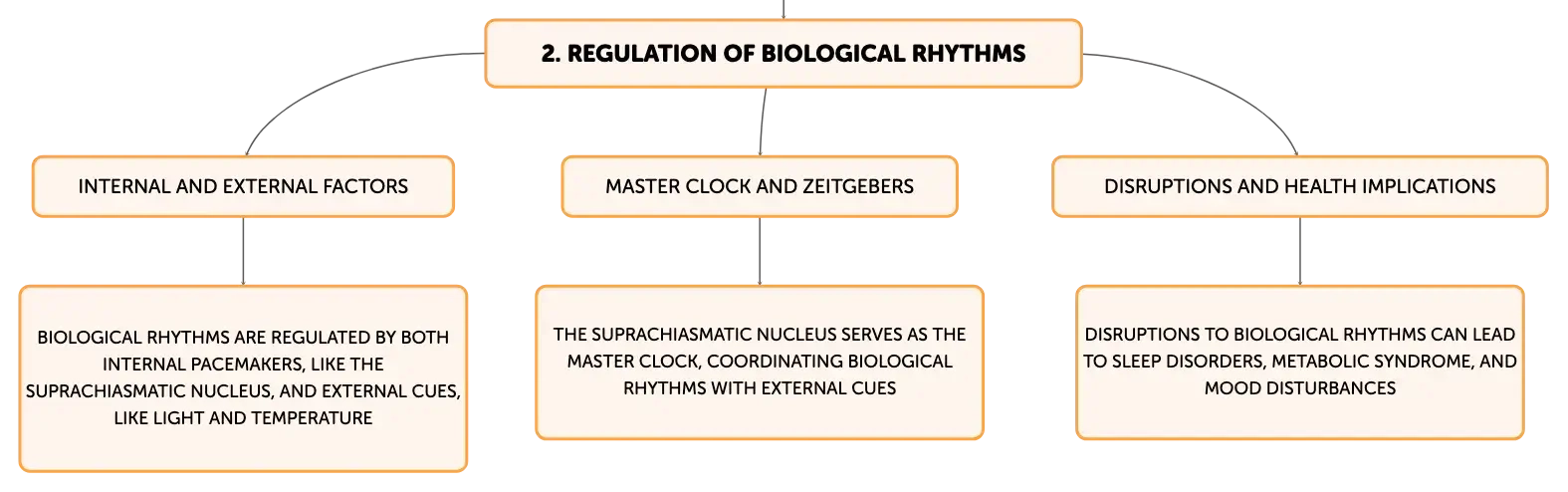 2. REGULATION OF BIOLOGICAL RHYTHMS

INTERNAL AND EXTERNAL FACTORS

BIOLOGICAL RHYTHMS ARE REGULATED BY BOTH INTERNAL PACEMAKERS, LIKE THE SUPRACHIASMATIC NUCLEUS, AND EXTERNAL CUES, LIKE LIGHT AND TEMPERATURE

MASTER CLOCK AND ZEITGEBERS

THE SUPRACHIASMATIC NUCLEUS SERVES AS THE MASTER CLOCK, COORDINATING BIOLOGICAL RHYTHMS WITH EXTERNAL CUES

DISRUPTIONS AND HEALTH IMPLICATIONS

DISRUPTIONS TO BIOLOGICAL RHYTHMS CAN LEAD TO SLEEP DISORDERS, METABOLIC SYNDROME, AND MOOD DISTURBANCES